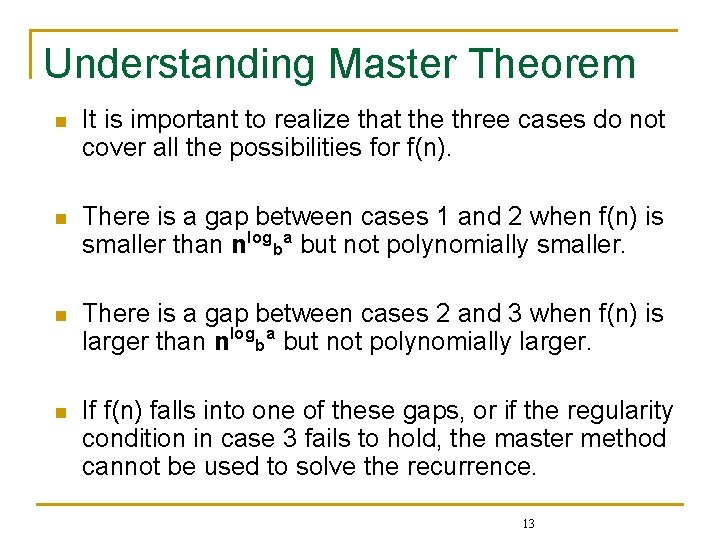 Understanding Master Theorem

It is important to realize that the three cases do not cover all the possibilities for f(n).

There is a gap between cases 1 and 2 when f(n) is smaller than $n^{\log_b a}$ but not polynomially smaller.

There is a gap between cases 2 and 3 when f(n) is larger than $n^{\log_b a}$ but not polynomially larger.

If f(n) falls into one of these gaps, or if the regularity condition in case 3 fails to hold, the master method cannot be used to solve the recurrence.

13